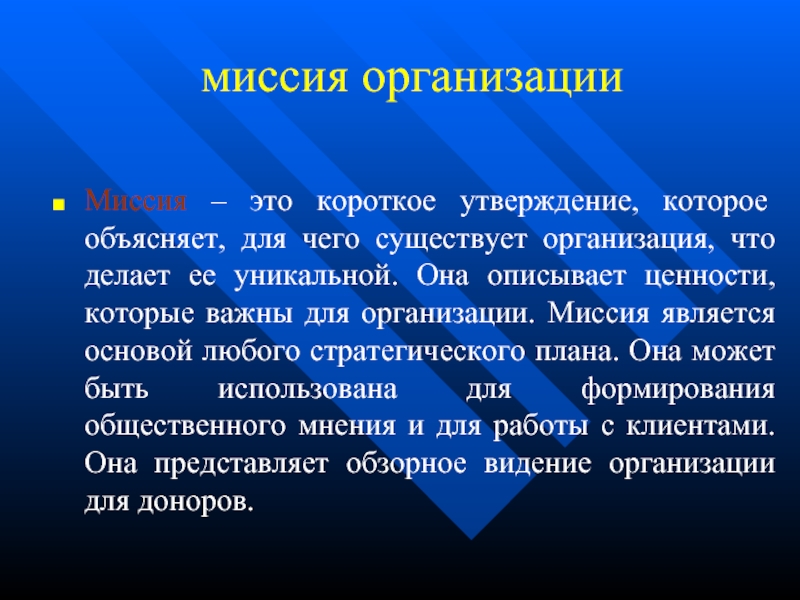 миссия организации

Миссия – это короткое утверждение, которое объясняет, для чего существует организация, что делает ее уникальной. Она описывает ценности, которые важны для организации. Миссия является основой любого стратегического плана. Она может быть использована для формирования общественного мнения и для работы с клиентами. Она представляет обзорное видение организации для доноров.